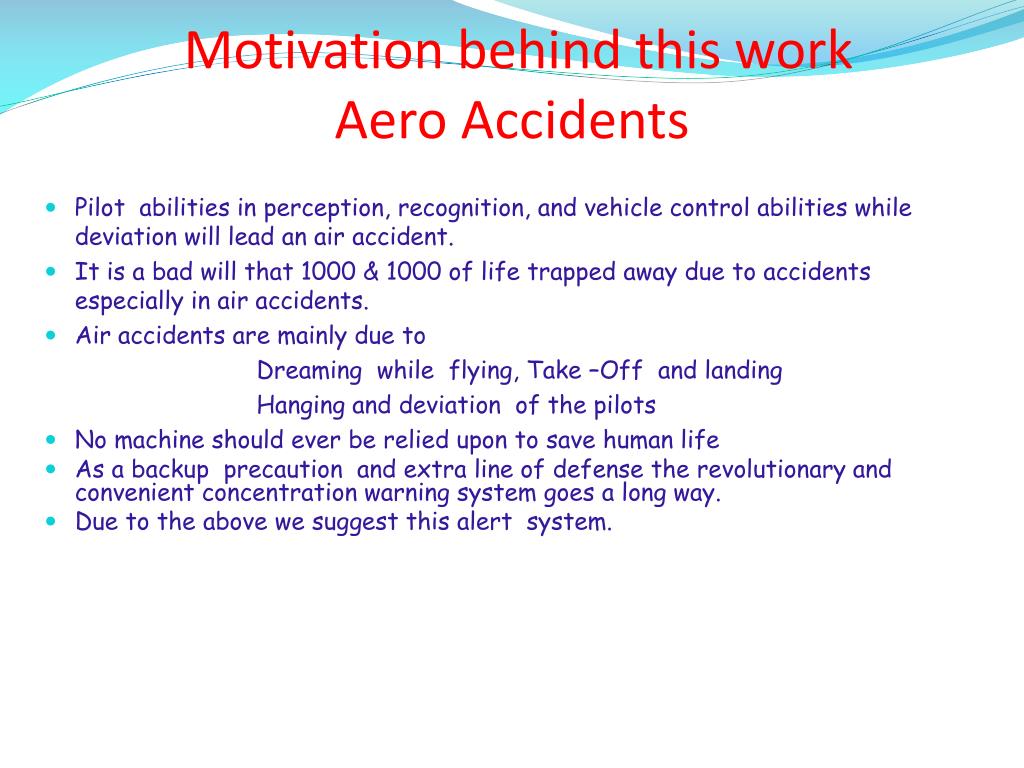 Motivation behind this work
Aero Accidents

- Pilot abilities in perception, recognition, and vehicle control abilities while deviation will lead an air accident.
- It is a bad will that 1000 & 1000 of life trapped away due to accidents especially in air accidents.
- Air accidents are mainly due to
Dreaming while flying, Take –Off and landing
Hanging and deviation of the pilots
- No machine should ever be relied upon to save human life
- As a backup precaution and extra line of defense the revolutionary and convenient concentration warning system goes a long way.
- Due to the above we suggest this alert system.